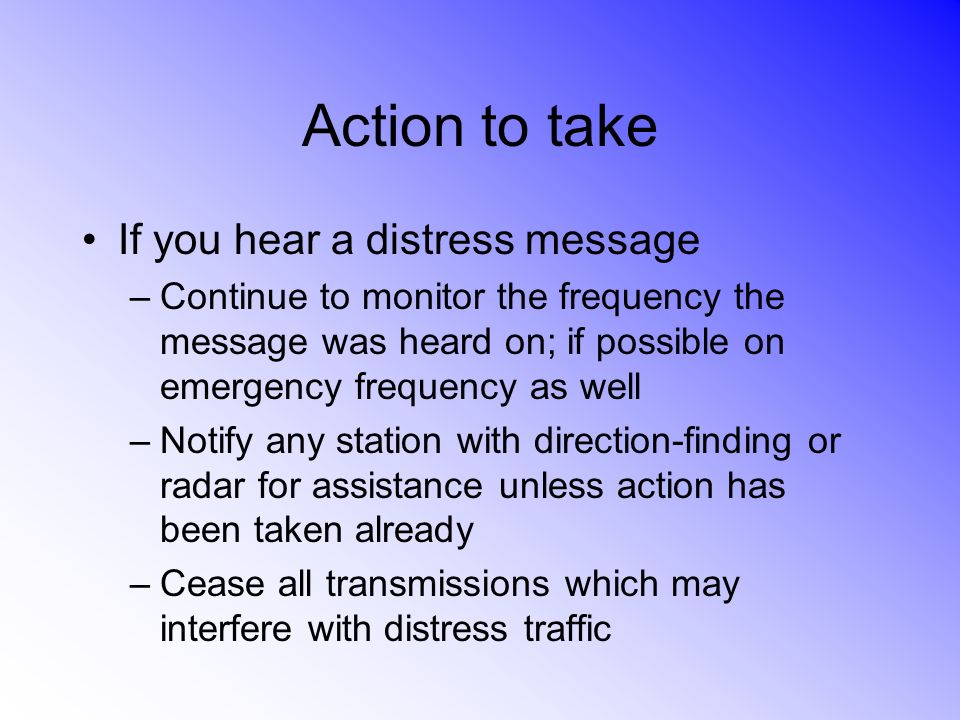 Action to take

• If you hear a distress message

– Continue to monitor the frequency the message was heard on; if possible on emergency frequency as well

– Notify any station with direction-finding or radar for assistance unless action has been taken already

– Cease all transmissions which may interfere with distress traffic